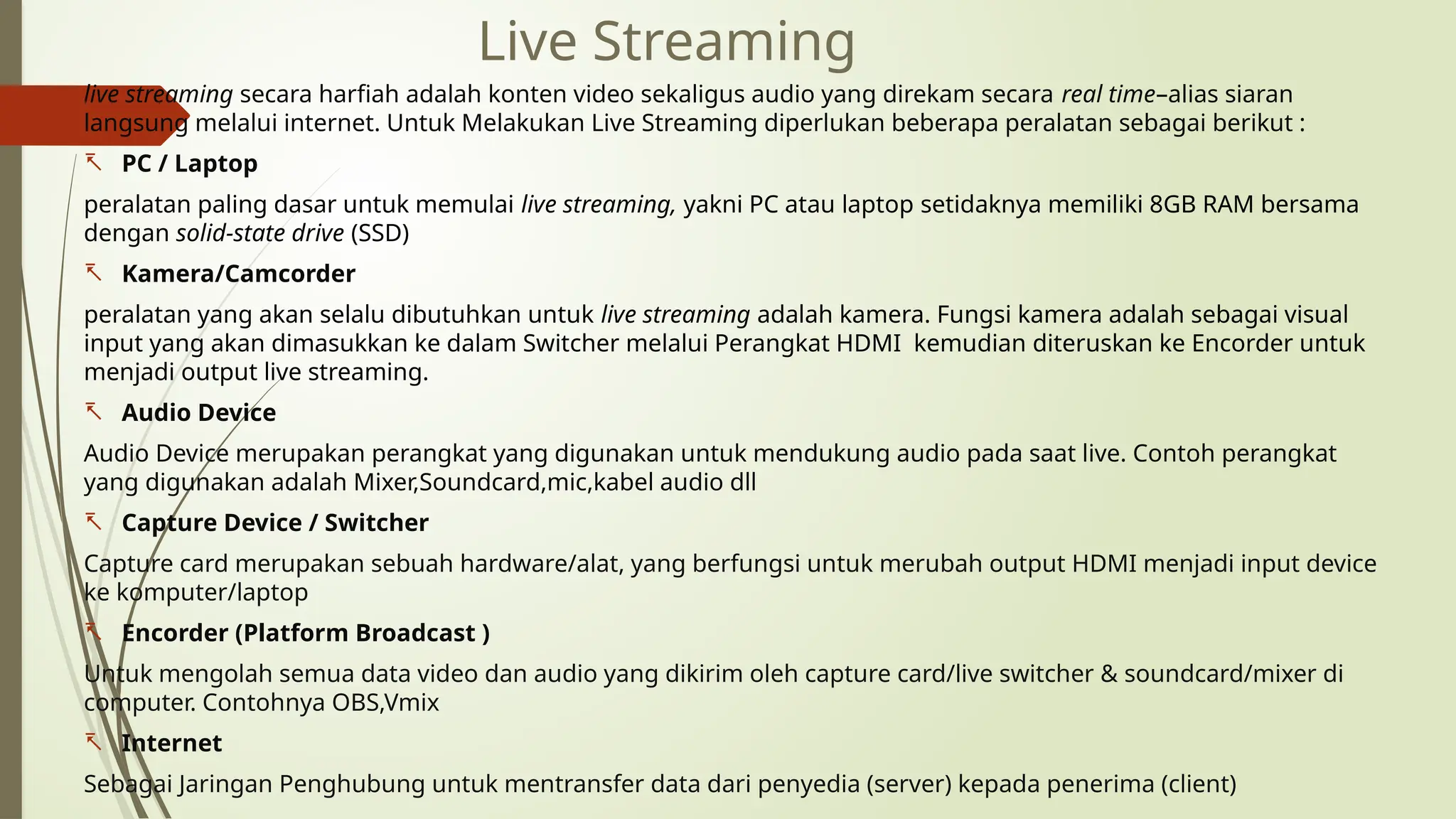 Live Streaming

live streaming secara harfiah adalah konten video sekaligus audio yang direkam secara real time–alias siaran langsung melalui internet. Untuk Melakukan Live Streaming diperlukan beberapa peralatan sebagai berikut :

PC / Laptop

peralatan paling dasar untuk memulai live streaming, yakni PC atau laptop setidaknya memiliki 8GB RAM bersama dengan solid-state drive (SSD)

Kamera/Camcorder

peralatan yang akan selalu dibutuhkan untuk live streaming adalah kamera. Fungsi kamera adalah sebagai visual input yang akan dimasukkan ke dalam Switcher melalui Perangkat HDMI kemudian diteruskan ke Encorder untuk menjadi output live streaming.

Audio Device

Audio Device merupakan perangkat yang digunakan untuk mendukung audio pada saat live. Contoh perangkat yang digunakan adalah Mixer,Soundcard,mic,kabel audio dll

Capture Device / Switcher

Capture card merupakan sebuah hardware/alat, yang berfungsi untuk merubah output HDMI menjadi input device ke komputer/laptop

Encorder (Platform Broadcast )

Untuk mengolah semua data video dan audio yang dikirim oleh capture card/live switcher & soundcard/mixer di computer. Contohnya OBS,Vmix

Internet

Sebagai Jaringan Penghubung untuk mentransfer data dari penyedia (server) kepada penerima (client)